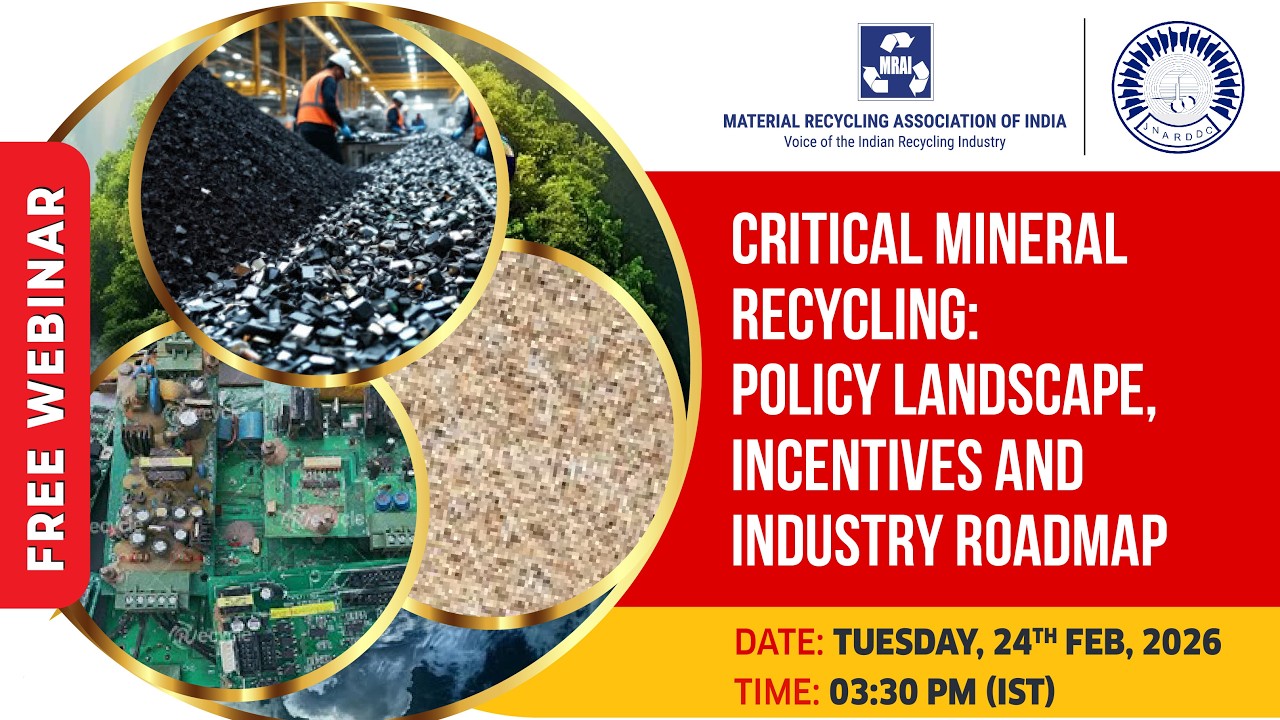 FREE WEBINAR

MRAI

MATERIAL RECYCLING ASSOCIATION OF INDIA
Voice of the Indian Recycling Industry

JNARDDC

CRITICAL MINERAL RECYCLING: POLICY LANDSCAPE, INCENTIVES AND INDUSTRY ROADMAP

DATE: TUESDAY, 24$^{TH}$ FEB, 2026
TIME: 03:30 PM (IST)